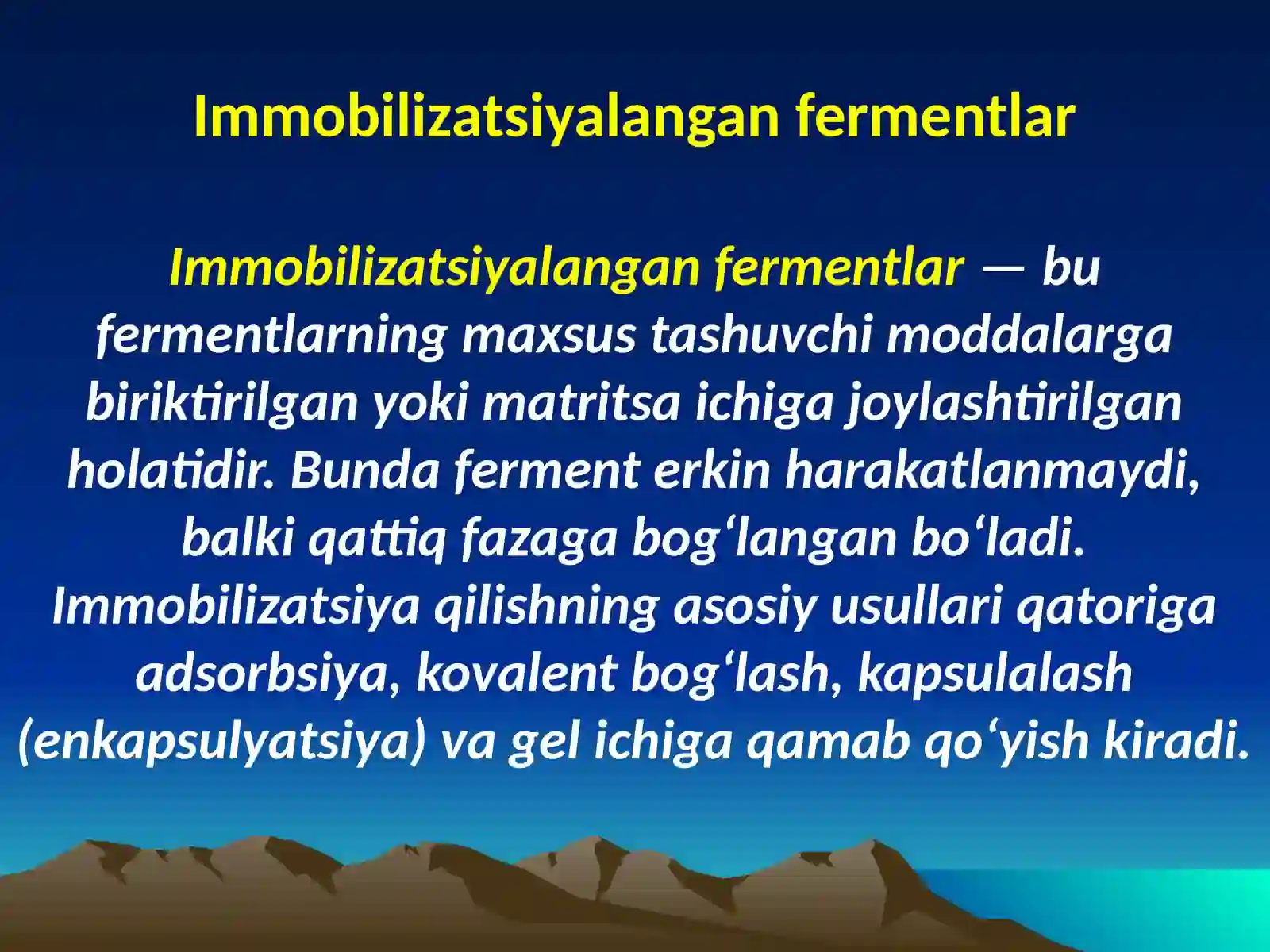 Immobilizatsiyalangan fermentlar

Immobilizatsiyalangan fermentlar — bu fermentlarning maxsus tashuvchi moddalarga biriktirilgan yoki matritsa ichiga joylashtirilgan holatidir. Bunda ferment erkin harakatlanmaydi, balki qattiq fazaga bog‘langan bo‘ladi. Immobilizatsiya qilishning asosiy usullari qatoriga adsorbsiya, kovalent bog‘lash, kapsulalash (enkapsulyatsiya) va gel ichiga qamab qo‘yish kiradi.